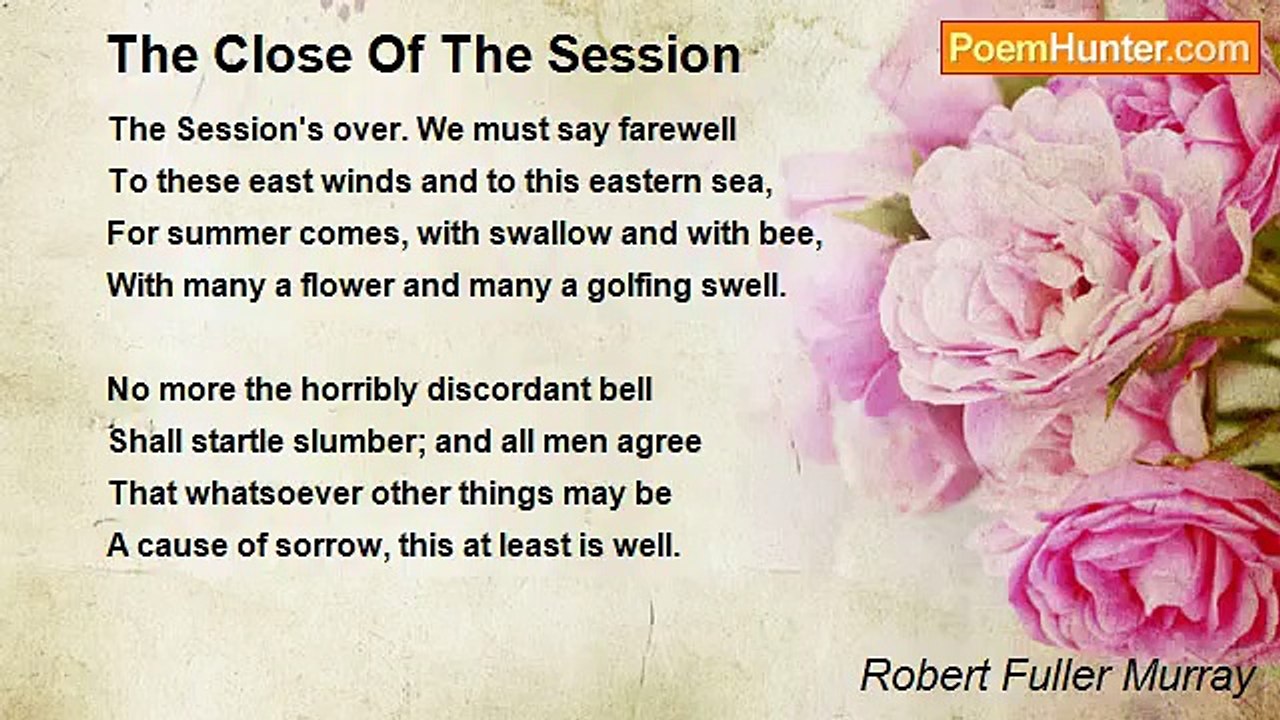 The Close Of The Session

PoemHunter.com

The Session's over. We must say farewell
To these east winds and to this eastern sea,
For summer comes, with swallow and with bee,
With many a flower and many a golfing swell.

No more the horribly discordant bell
Shall startle slumber; and all men agree
That whatsoever other things may be
A cause of sorrow, this at least is well.

Robert Fuller Murray